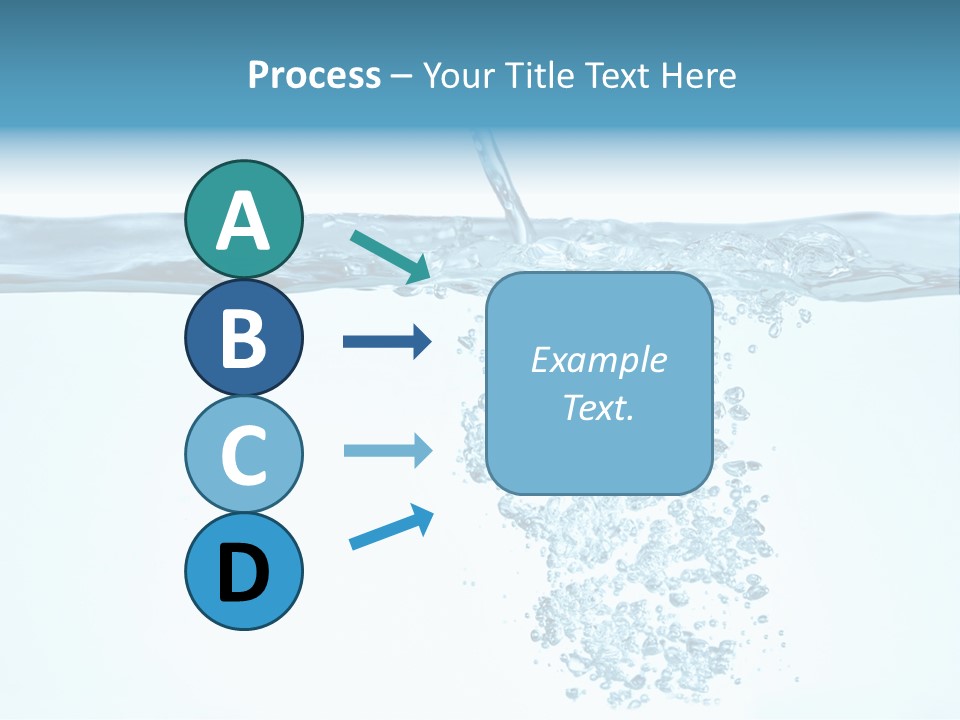 Process – Your Title Text Here

A

B

C

D

Example Text.